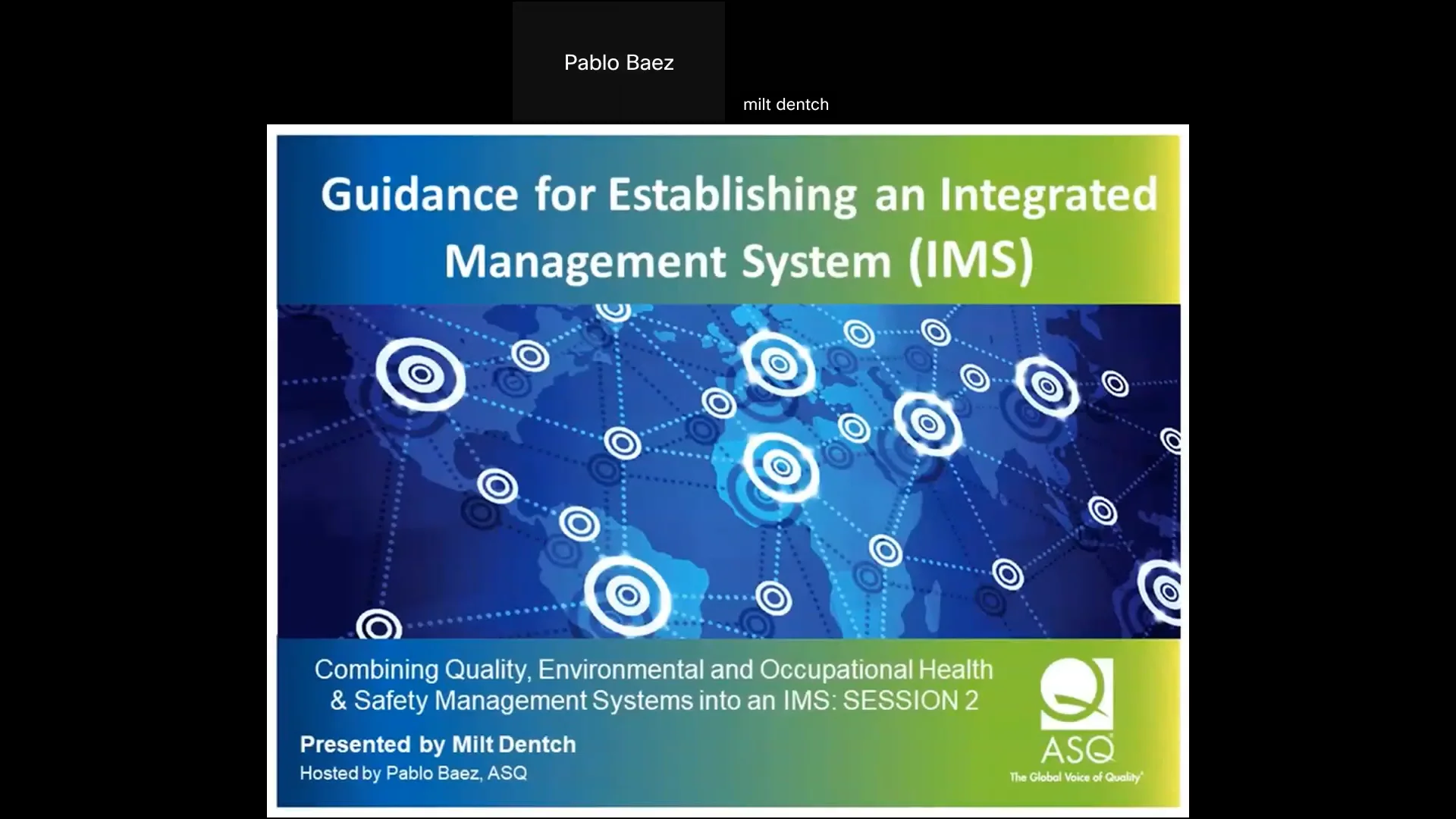 Pablo Baez

milt dentch

Guidance for Establishing an Integrated Management System (IMS)

Combining Quality, Environmental and Occupational Health & Safety Management Systems into an IMS: SESSION 2

Presented by Milt Dentch
Hosted by Pablo Baez, ASQ

ASQ
The Global Voice of Quality